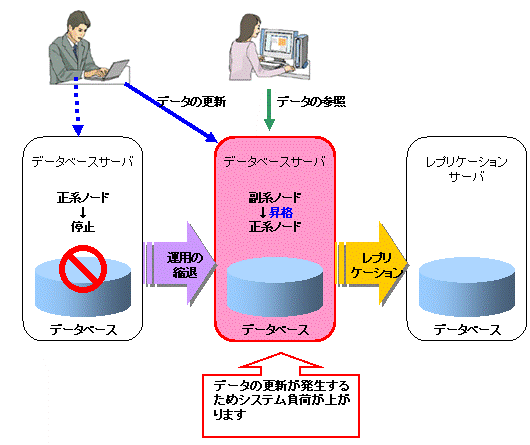 データの更新

データの参照

データベースサーバ

正系ノード
↓
停止

データベース

運用の縮退

データベースサーバ

副系ノード
↓昇格
正系ノード

データベース

レプリケーション

レプリケーションサーバ

データベース

データの更新が発生するためシステム負荷が上がります